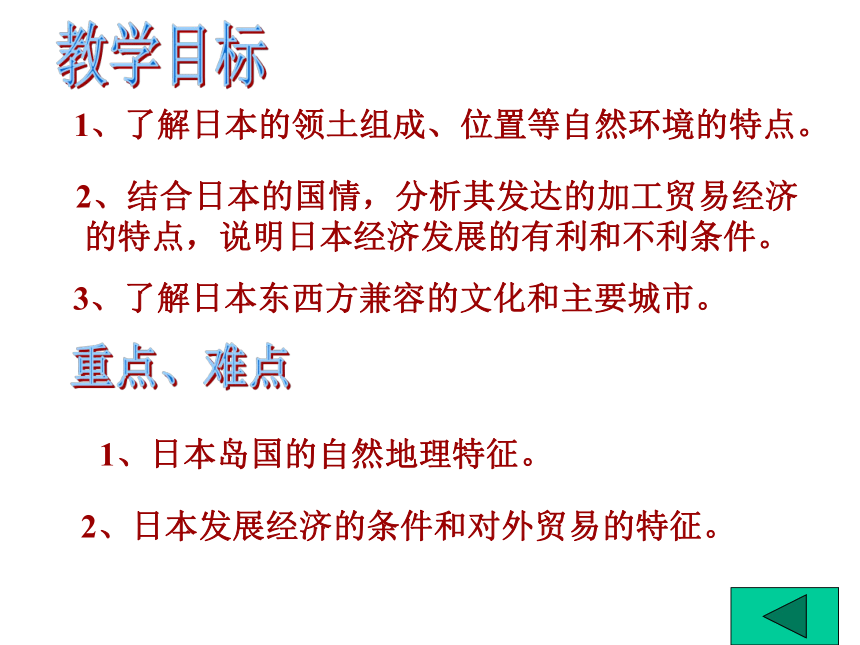 教学目标

1、了解日本的领土组成、位置等自然环境的特点。

2、结合日本的国情，分析其发达的加工贸易经济的特点，说明日本经济发展的有利和不利条件。

3、了解日本东西方兼容的文化和主要城市。

重点、难点

1、日本岛国的自然地理特征。

2、日本发展经济的条件和对外贸易的特征。